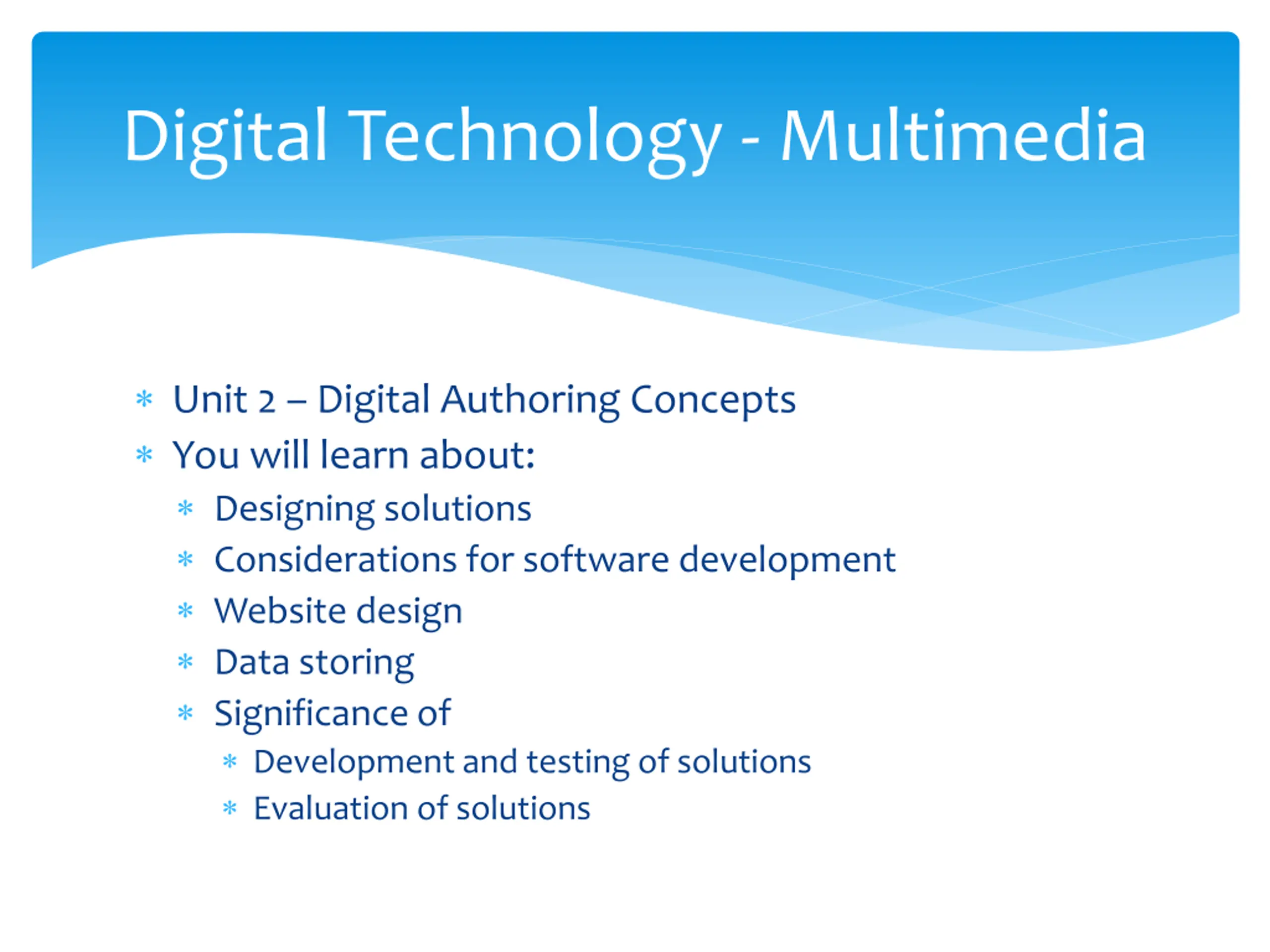 Digital Technology - Multimedia

* Unit 2 – Digital Authoring Concepts
* You will learn about:
 * Designing solutions
 * Considerations for software development
 * Website design
 * Data storing
 * Significance of
 * Development and testing of solutions
 * Evaluation of solutions